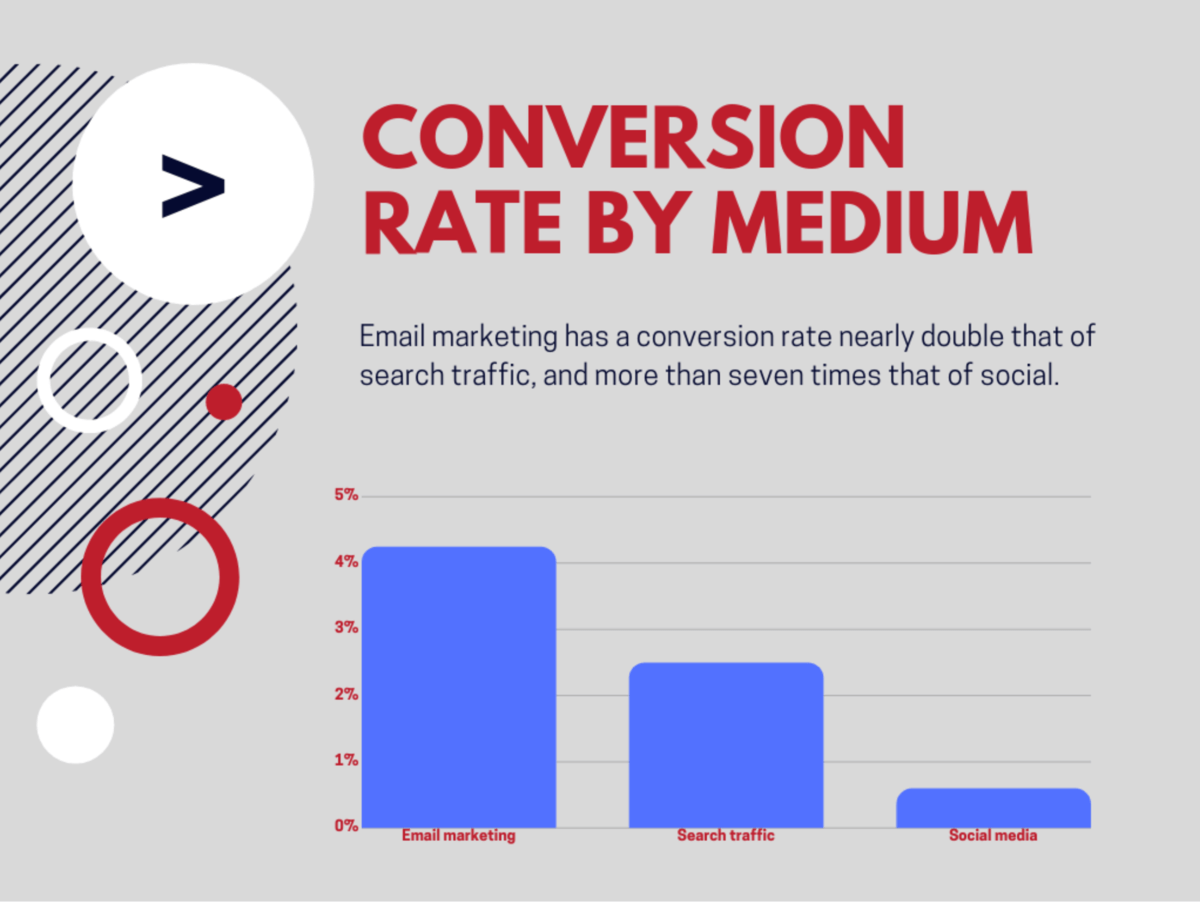 >

CONVERSION RATE BY MEDIUM

Email marketing has a conversion rate nearly double that of search traffic, and more than seven times that of social.

5%
4%
3%
2%
1%
0%

Email marketing
Search traffic
Social media